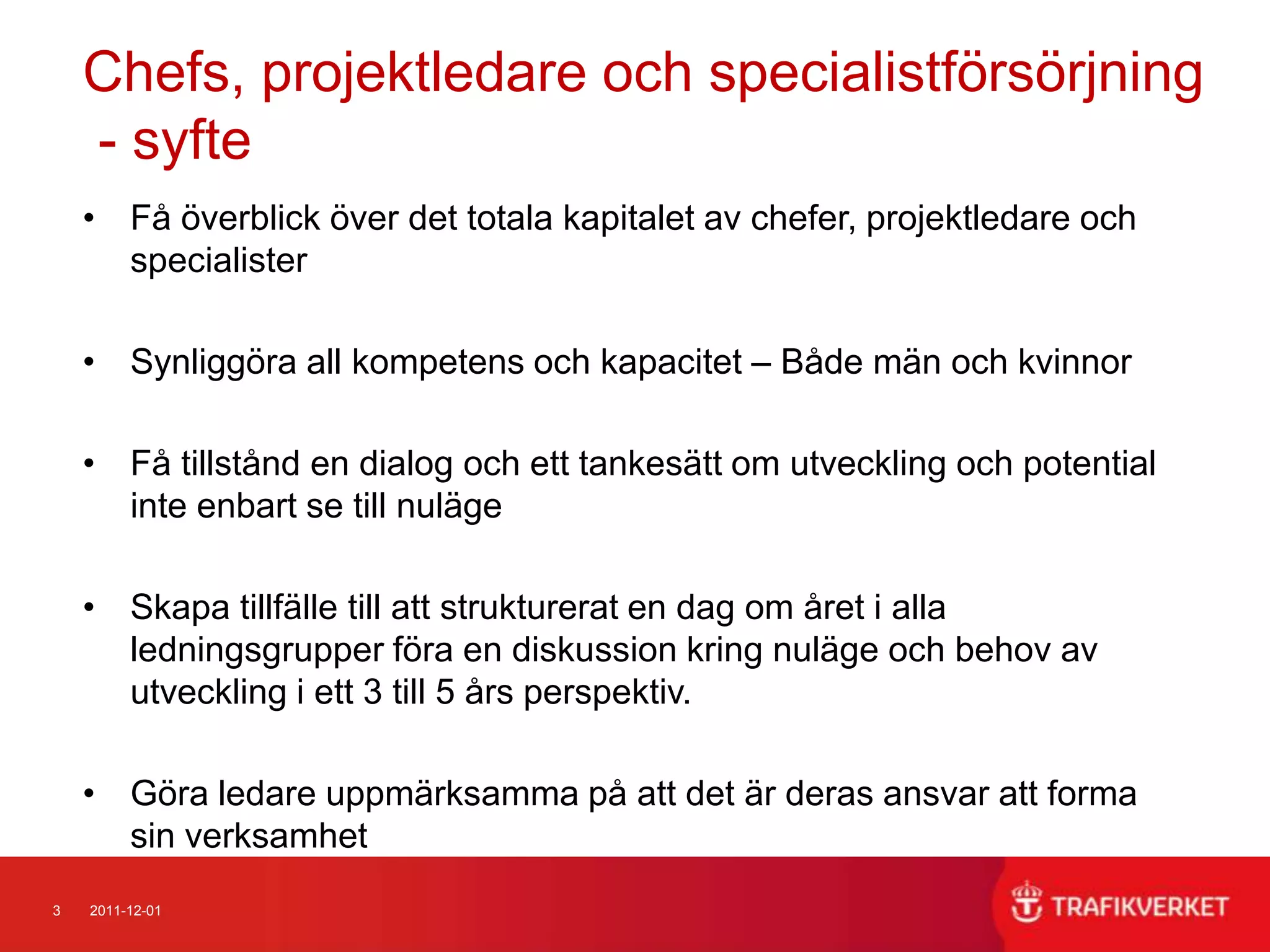 Chefs, projektledare och specialistförsörjning - syfte

• Få överblick över det totala kapitalet av chefer, projektledare och specialister

• Synliggöra all kompetens och kapacitet – Både män och kvinnor

• Få tillstånd en dialog och ett tankesätt om utveckling och potential inte enbart se till nuläge

• Skapa tillfälle till att strukturerat en dag om året i alla ledningsgrupper föra en diskussion kring nuläge och behov av utveckling i ett 3 till 5 års perspektiv.

• Göra ledare uppmärksamma på att det är deras ansvar att forma sin verksamhet

3 2011-12-01

TRAFIKVERKET